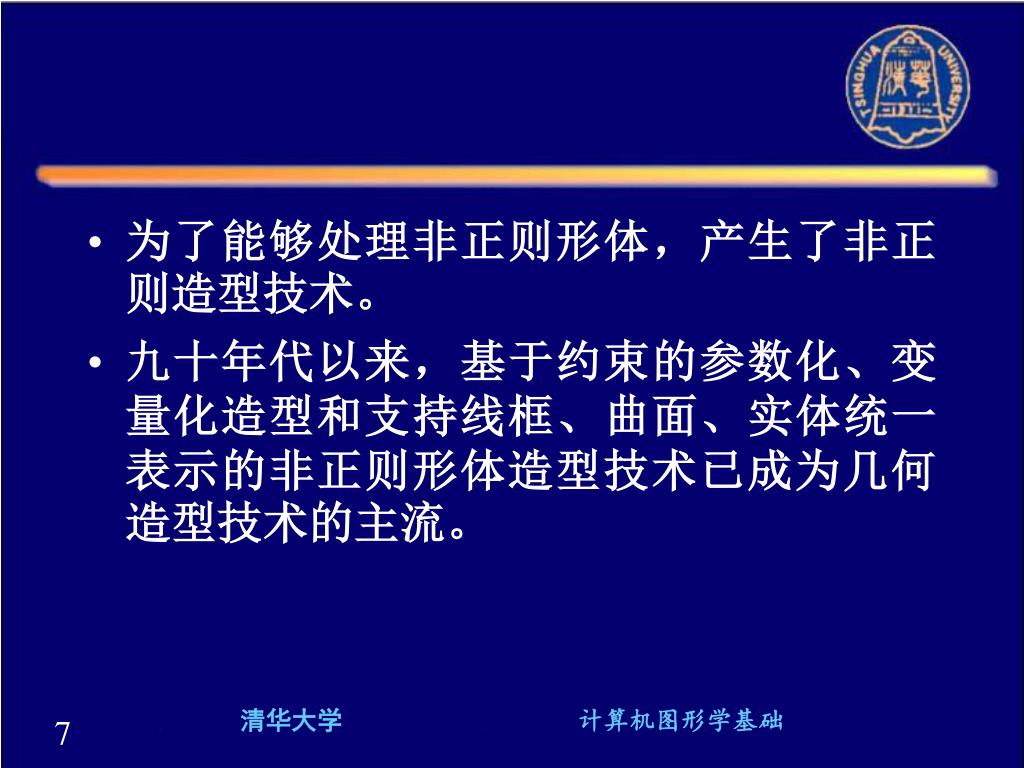 TSINGHUA UNIVERSITY

• 为了能够处理非正则形体，产生了非正则造型技术。

• 九十年代以来，基于约束的参数化、变量化造型和支持线框、曲面、实体统一表示的非正则形体造型技术已成为几何造型技术的主流。

7 清华大学 计算机图形学基础